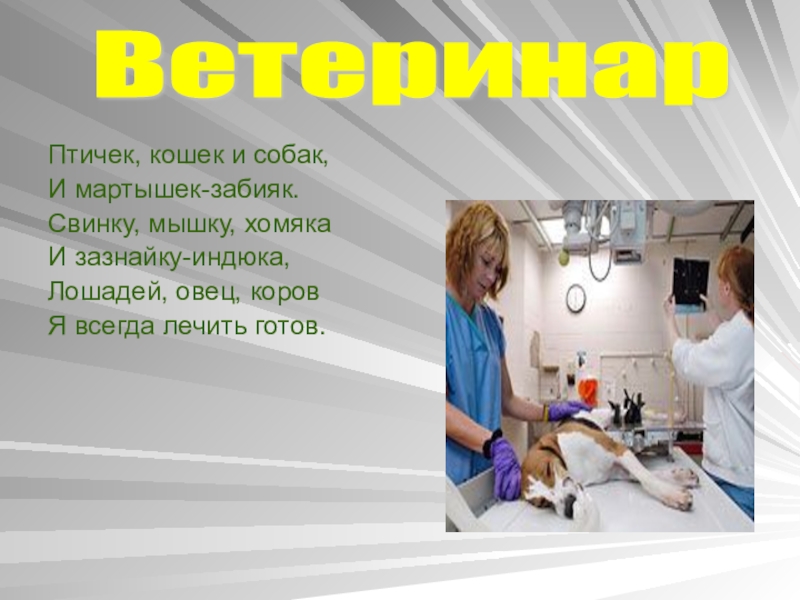 Ветеринар

Птичек, кошек и собак,
И мартышек-забияк.
Свинку, мышку, хомяка
И зазнайку-индюка,
Лошадей, овец, коров
Я всегда лечить готов.